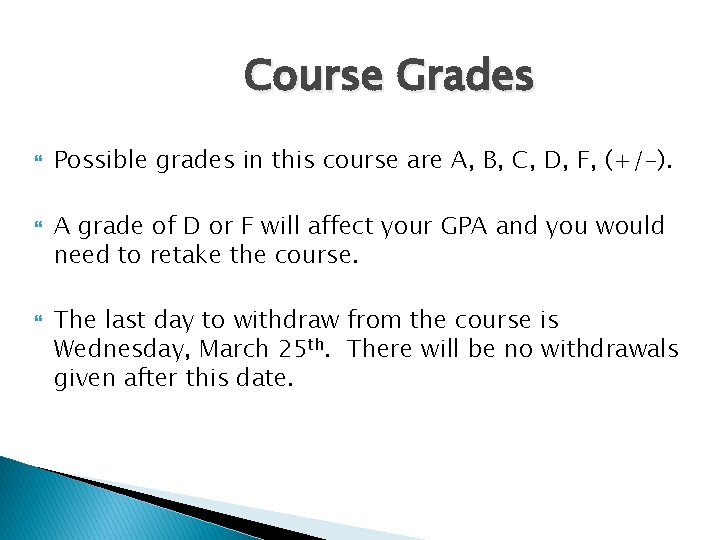 Course Grades

Possible grades in this course are A, B, C, D, F, (+/-).

A grade of D or F will affect your GPA and you would need to retake the course.

The last day to withdraw from the course is Wednesday, March 25th. There will be no withdrawals given after this date.